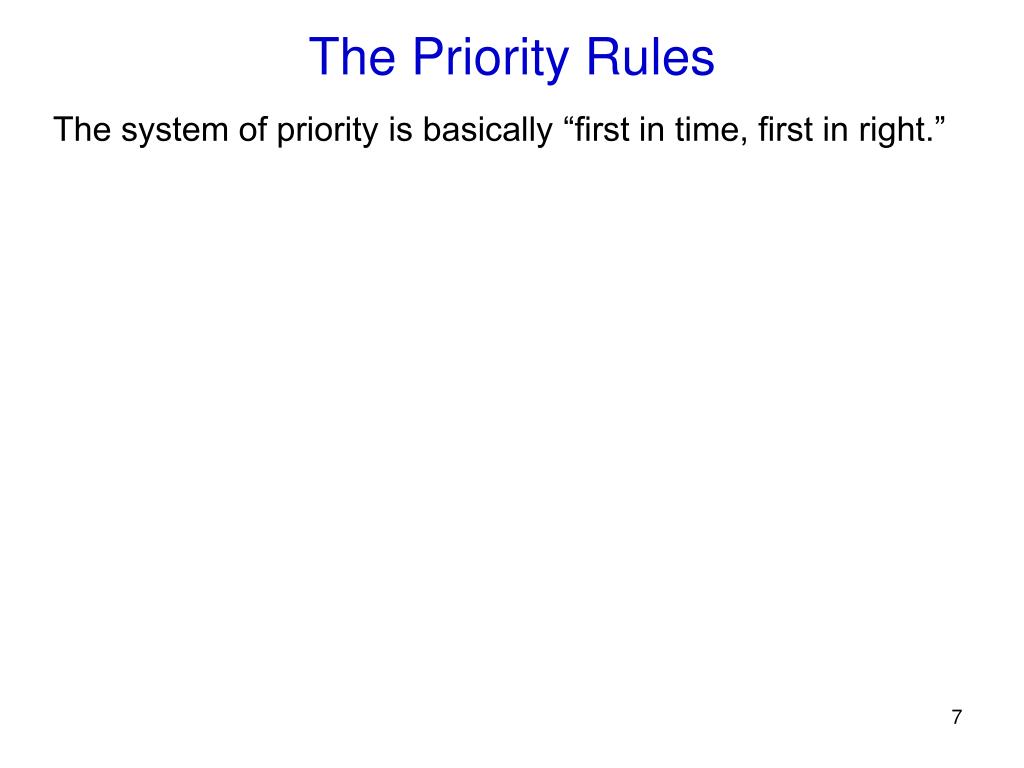 The Priority Rules

The system of priority is basically “first in time, first in right.”

7